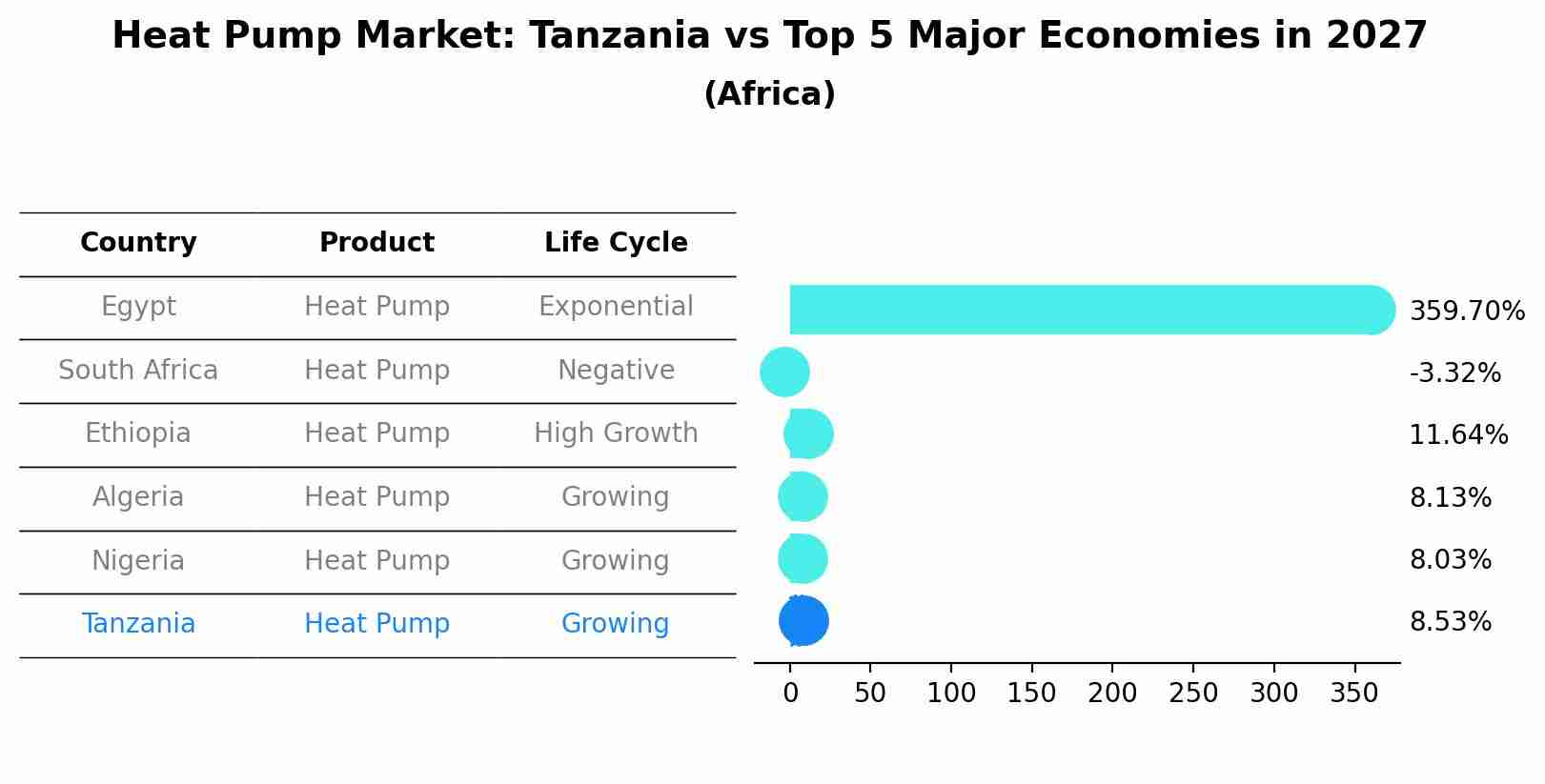 Heat Pump Market: Tanzania vs Top 5 Major Economies in 2027
(Africa)

| Country | Product | Life Cycle |
|---|---|---|
| Egypt | Heat Pump | Exponential |
| South Africa | Heat Pump | Negative |
| Ethiopia | Heat Pump | High Growth |
| Algeria | Heat Pump | Growing |
| Nigeria | Heat Pump | Growing |
| Tanzania | Heat Pump | Growing |

359.70%
-3.32%
11.64%
8.13%
8.03%
8.53%

0 50 100 150 200 250 300 350